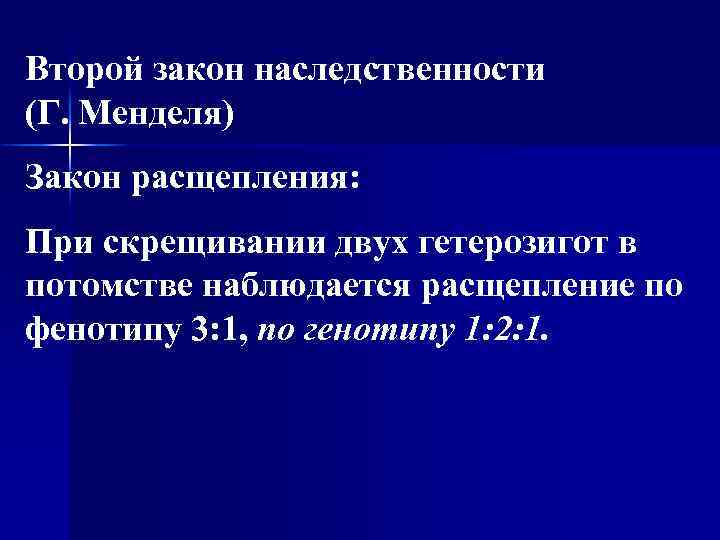 Второй закон наследственности (Г. Менделя)

Закон расщепления:

При скрещивании двух гетерозигот в потомстве наблюдается расщепление по фенотипу 3:1, по генотипу 1:2:1.